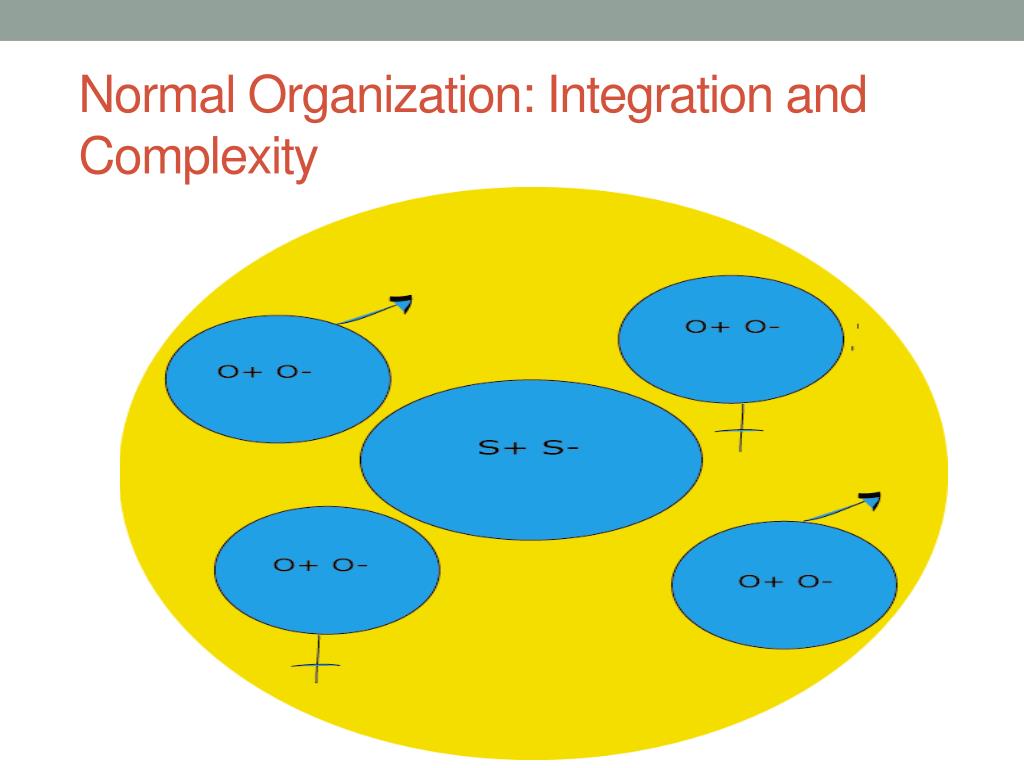 Normal Organization: Integration and Complexity

O+ O-

O+ O-

S+ S-

O+ O-

O+ O-